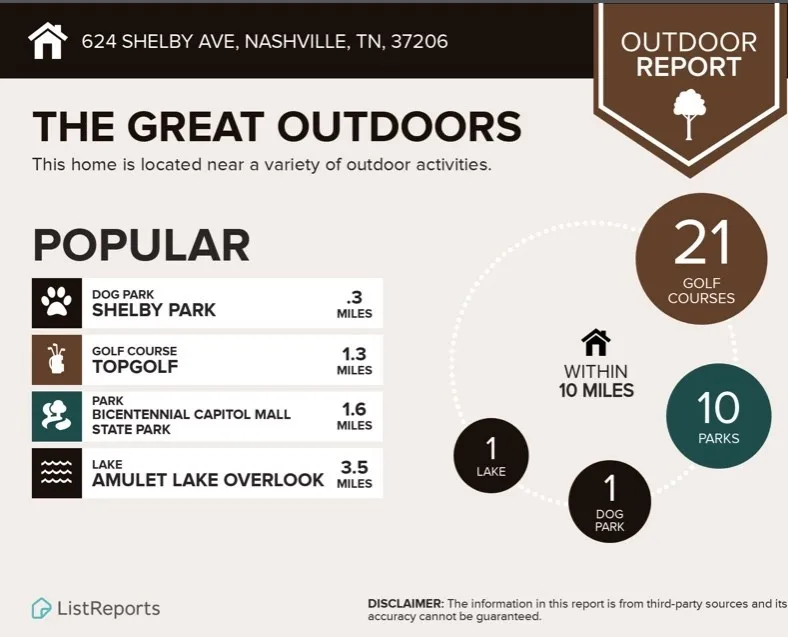 624 SHELBY AVE, NASHVILLE, TN, 37206

OUTDOOR REPORT

THE GREAT OUTDOORS

This home is located near a variety of outdoor activities.

POPULAR

DOG PARK
SHELBY PARK
.3 MILES

GOLF COURSE
TOPGOLF
1.3 MILES

PARK
BICENTENNIAL CAPITOL MALL STATE PARK
1.6 MILES

LAKE
AMULET LAKE OVERLOOK
3.5 MILES

21 GOLF COURSES

WITHIN 10 MILES

10 PARKS

1 LAKE

1 DOG PARK

ListReports

DISCLAIMER: The information in this report is from third-party sources and its accuracy cannot be guaranteed.